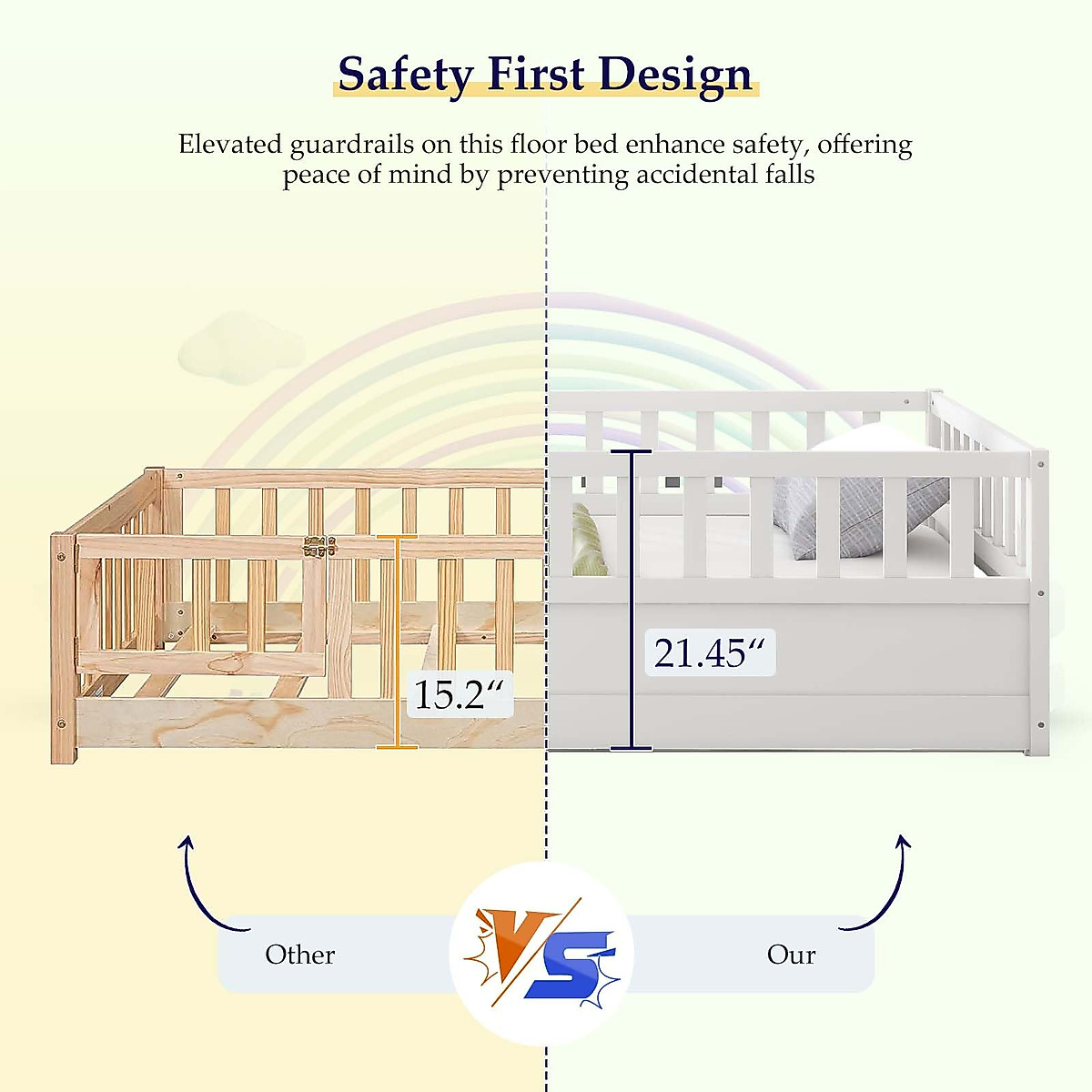 Safety First Design

Elevated guardrails on this floor bed enhance safety, offering peace of mind by preventing accidental falls

15.2“

21.45“

Other

VS

Our